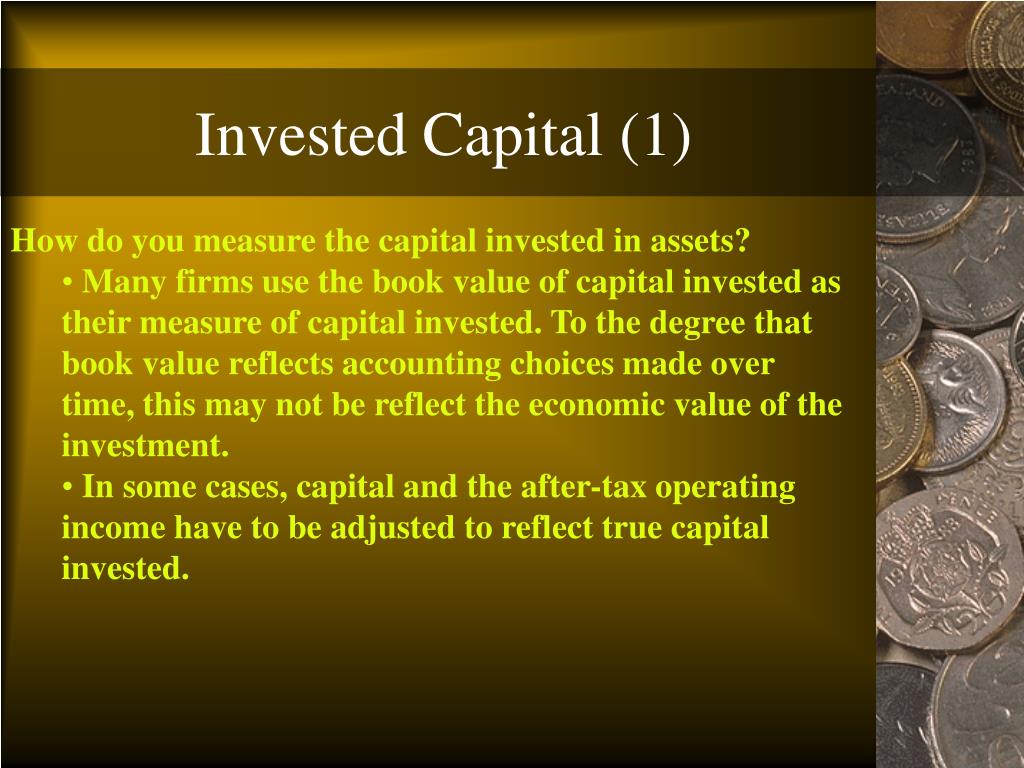 Invested Capital (1)

How do you measure the capital invested in assets?

• Many firms use the book value of capital invested as their measure of capital invested. To the degree that book value reflects accounting choices made over time, this may not be reflect the economic value of the investment.

• In some cases, capital and the after-tax operating income have to be adjusted to reflect true capital invested.